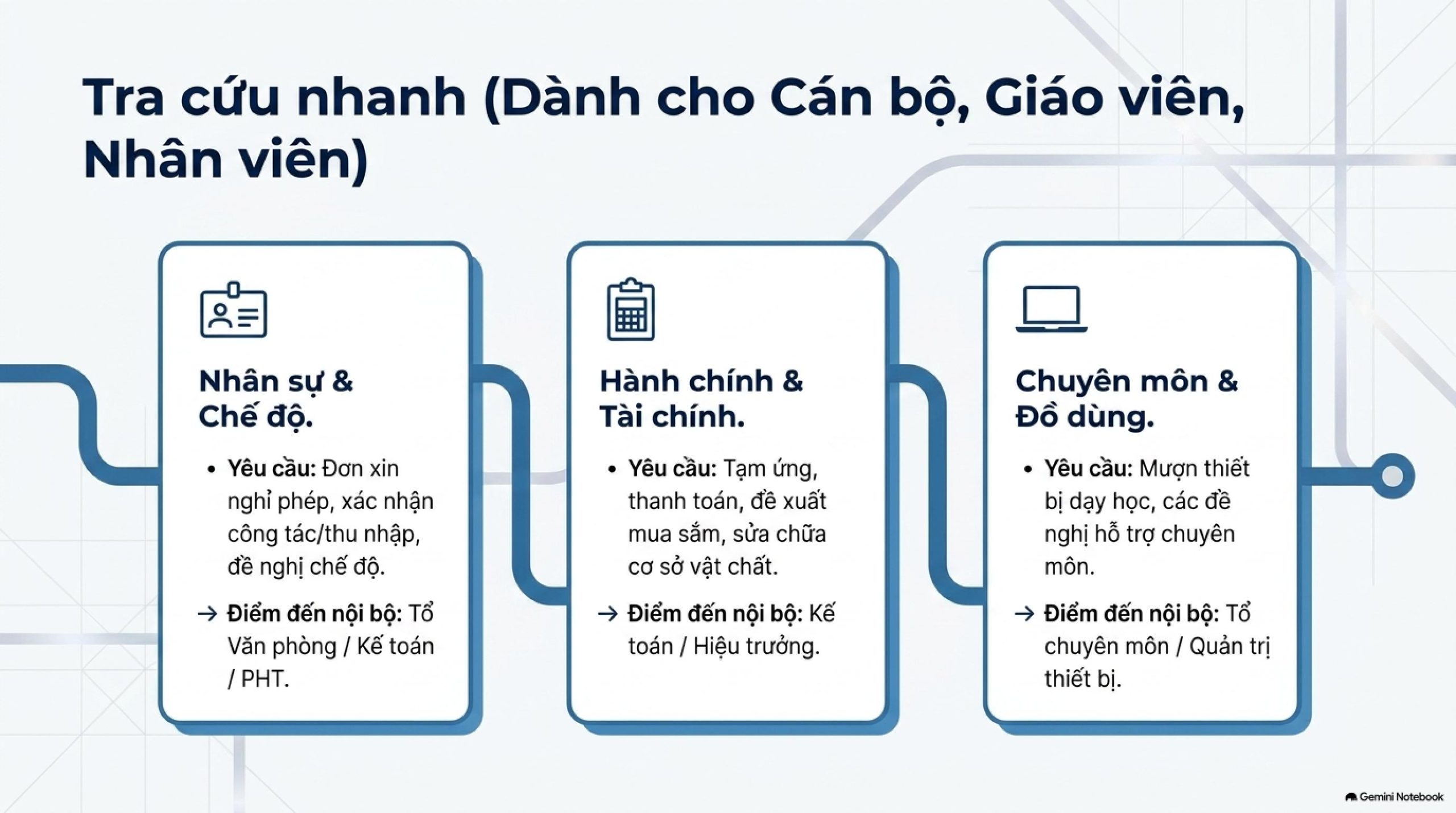 Tra cứu nhanh (Dành cho Cán bộ, Giáo viên, Nhân viên)

Nhân sự & Chế độ.

• Yêu cầu: Đơn xin nghỉ phép, xác nhận công tác/thu nhập, đề nghị chế độ.

→ Điểm đến nội bộ: Tổ Văn phòng / Kế toán / PHT.

Hành chính & Tài chính.

• Yêu cầu: Tạm ứng, thanh toán, đề xuất mua sắm, sửa chữa cơ sở vật chất.

→ Điểm đến nội bộ: Kế toán / Hiệu trưởng.

Chuyên môn & Đồ dùng.

• Yêu cầu: Mượn thiết bị dạy học, các đề nghị hỗ trợ chuyên môn.

→ Điểm đến nội bộ: Tổ chuyên môn / Quản trị thiết bị.

Gemini Notebook